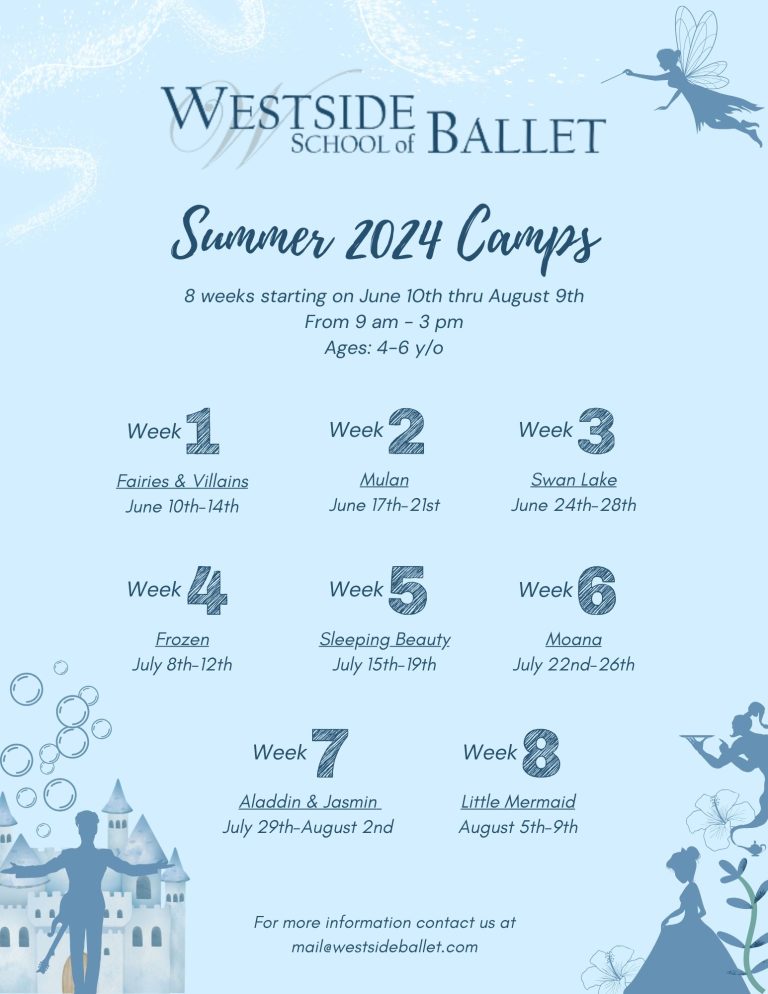 WESTSIDE SCHOOL of BALLET

Summer 2024 Camps

8 weeks starting on June 10th thru August 9th
From 9 am - 3 pm
Ages: 4-6 y/o

Week 1
Fairies & Villains
June 10th-14th

Week 2
Mulan
June 17th-21st

Week 3
Swan Lake
June 24th-28th

Week 4
Frozen
July 8th-12th

Week 5
Sleeping Beauty
July 15th-19th

Week 6
Moana
July 22nd-26th

Week 7
Aladdin & Jasmin
July 29th-August 2nd

Week 8
Little Mermaid
August 5th-9th

For more information contact us at
mail@westsideballet.com